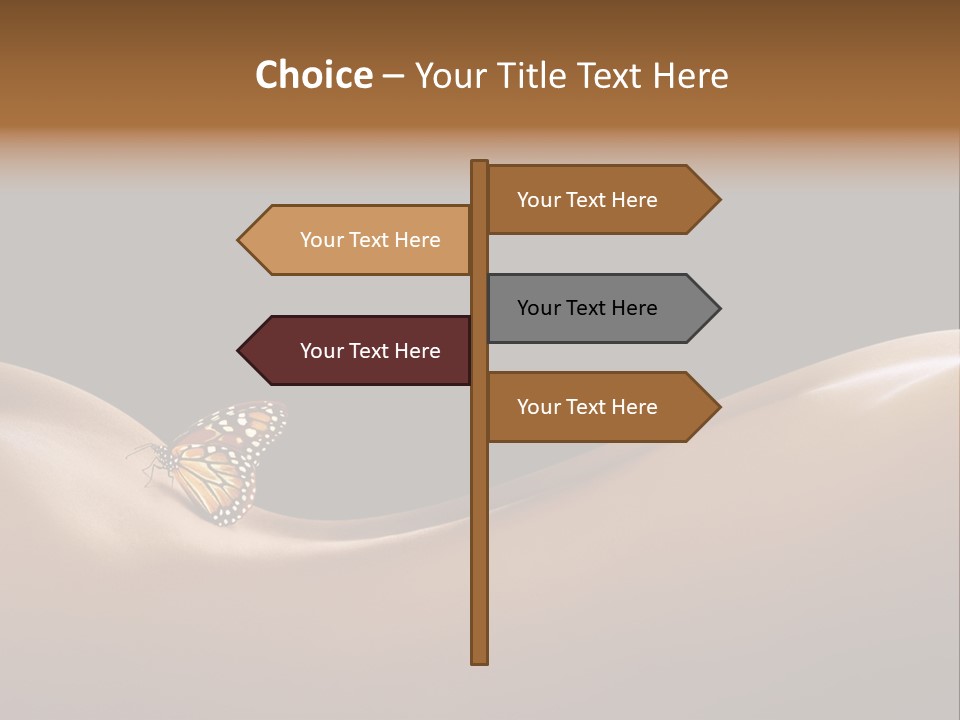 Choice – Your Title Text Here

Your Text Here

Your Text Here

Your Text Here

Your Text Here

Your Text Here